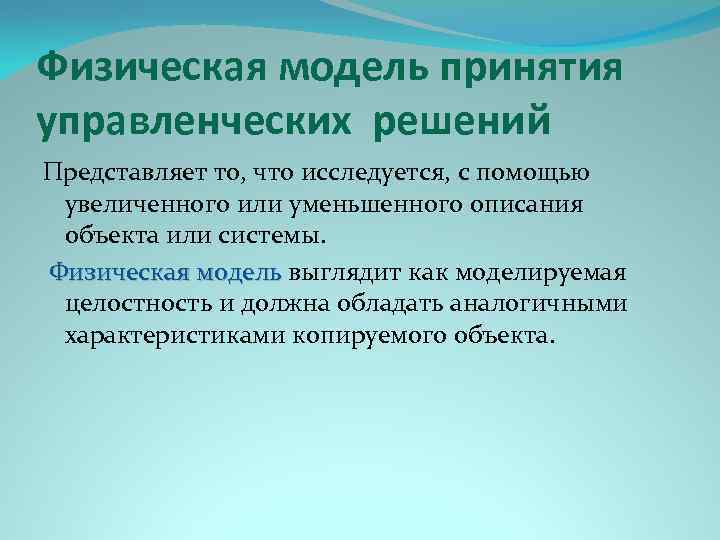 Физическая модель принятия управленческих решений

Представляет то, что исследуется, с помощью увеличенного или уменьшенного описания объекта или системы.

Физическая модель выглядит как моделируемая целостность и должна обладать аналогичными характеристиками копируемого объекта.